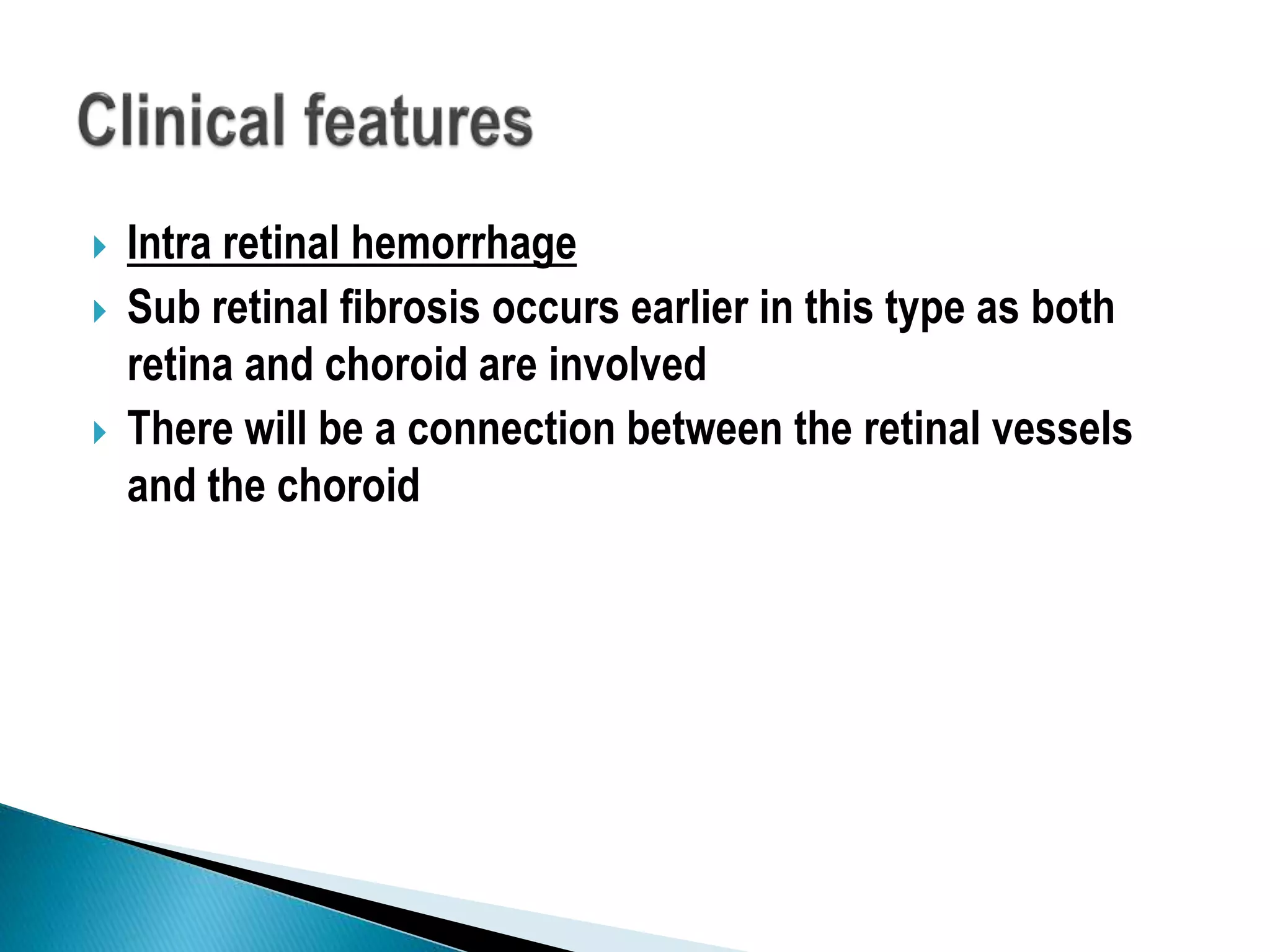 Clinical features

Intra retinal hemorrhage

Sub retinal fibrosis occurs earlier in this type as both retina and choroid are involved

There will be a connection between the retinal vessels and the choroid